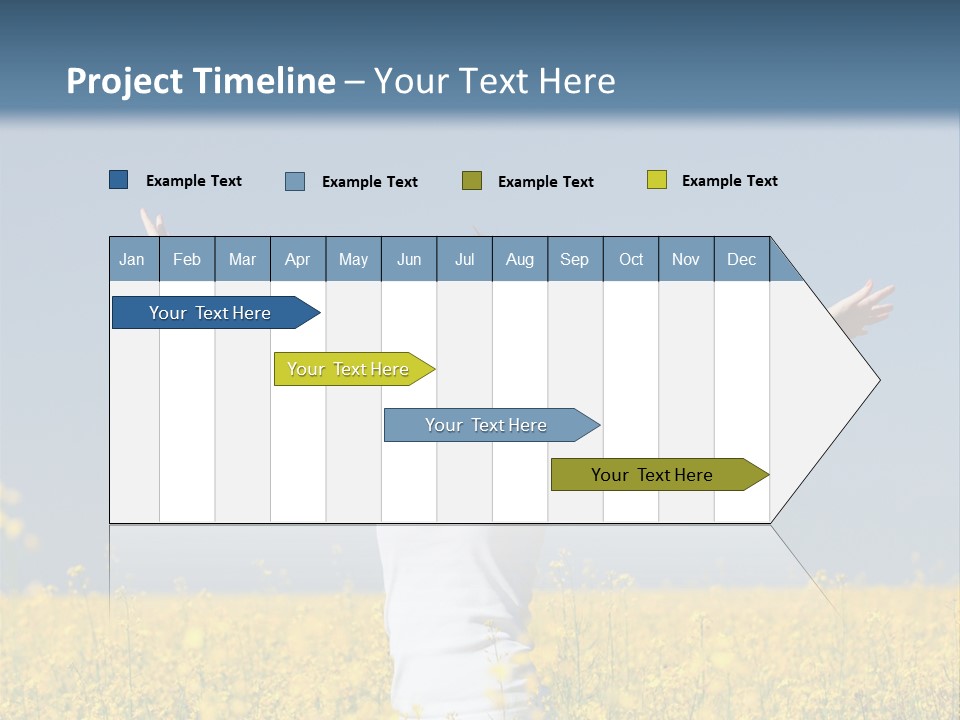 Project Timeline – Your Text Here

Example Text Example Text Example Text Example Text

| Jan | Feb | Mar | Apr | May | Jun | Jul | Aug | Sep | Oct | Nov | Dec |
|---|---|---|---|---|---|---|---|---|---|---|---|

Your Text Here

Your Text Here

Your Text Here

Your Text Here